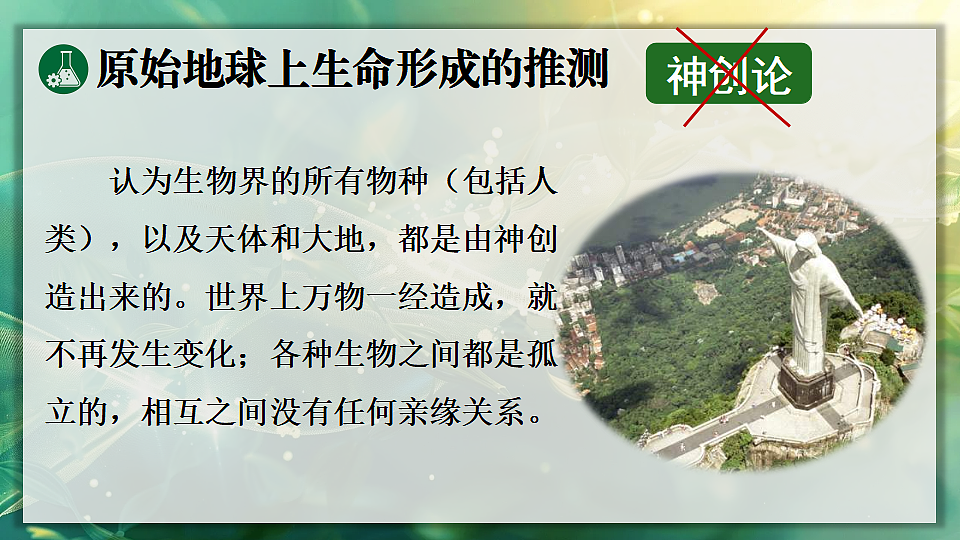 原始地球上生命形成的推测

神创论

认为生物界的所有物种（包括人类），以及天体和大地，都是由神创造出来的。世界上万物一经造成，就不再发生变化；各种生物之间都是孤立的，相互之间没有任何亲缘关系。